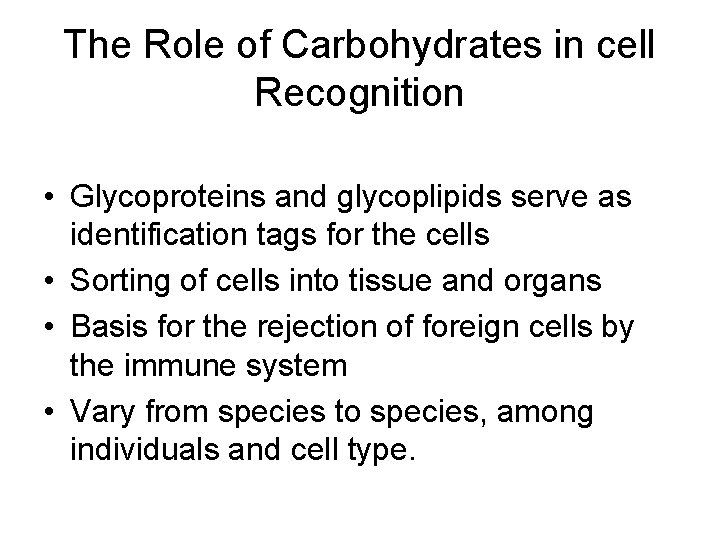 The Role of Carbohydrates in cell Recognition

• Glycoproteins and glycoplipids serve as identification tags for the cells
• Sorting of cells into tissue and organs
• Basis for the rejection of foreign cells by the immune system
• Vary from species to species, among individuals and cell type.